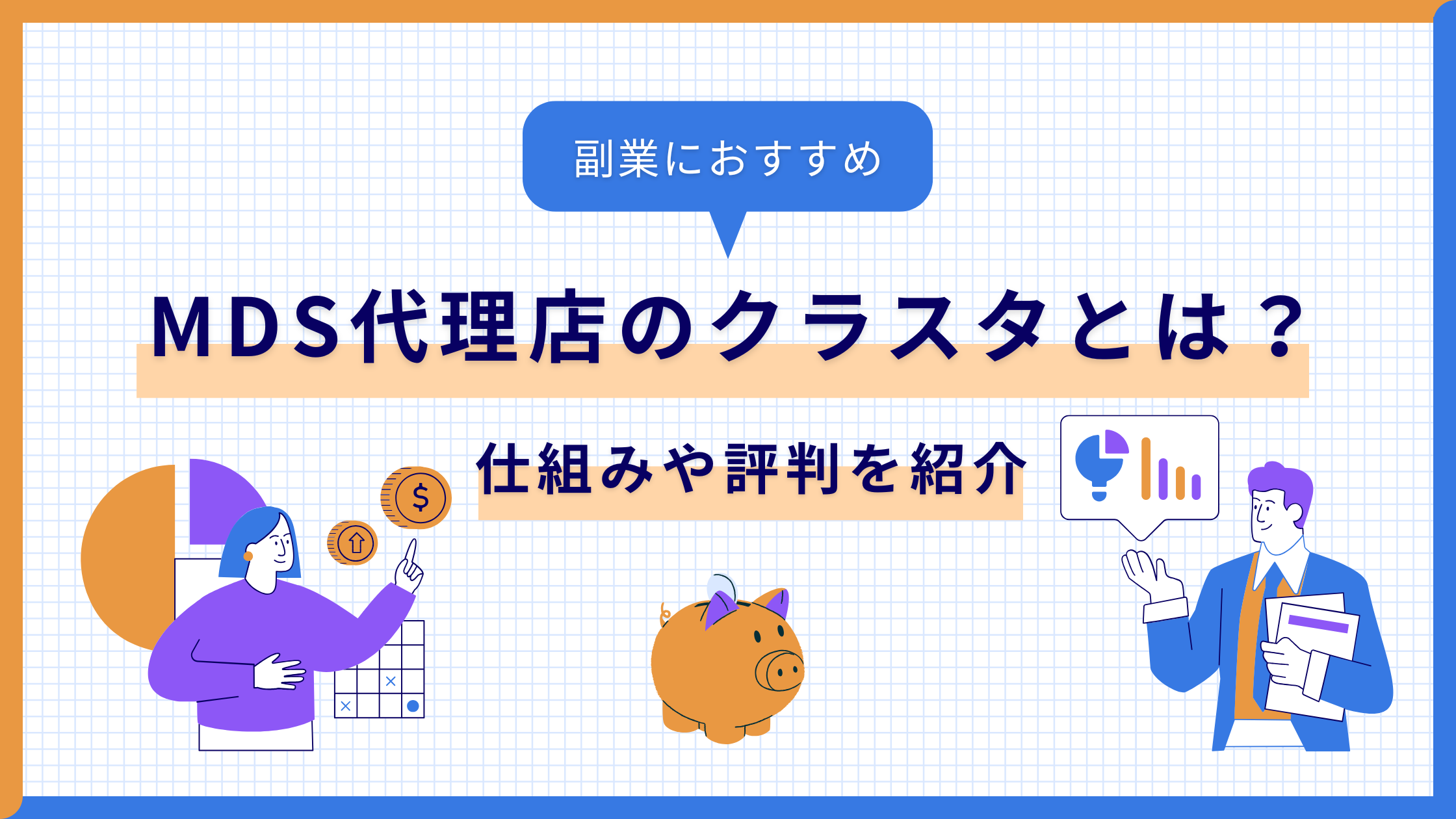 副業におすすめ

MDS代理店のクラスタとは？

仕組みや評判を紹介

$